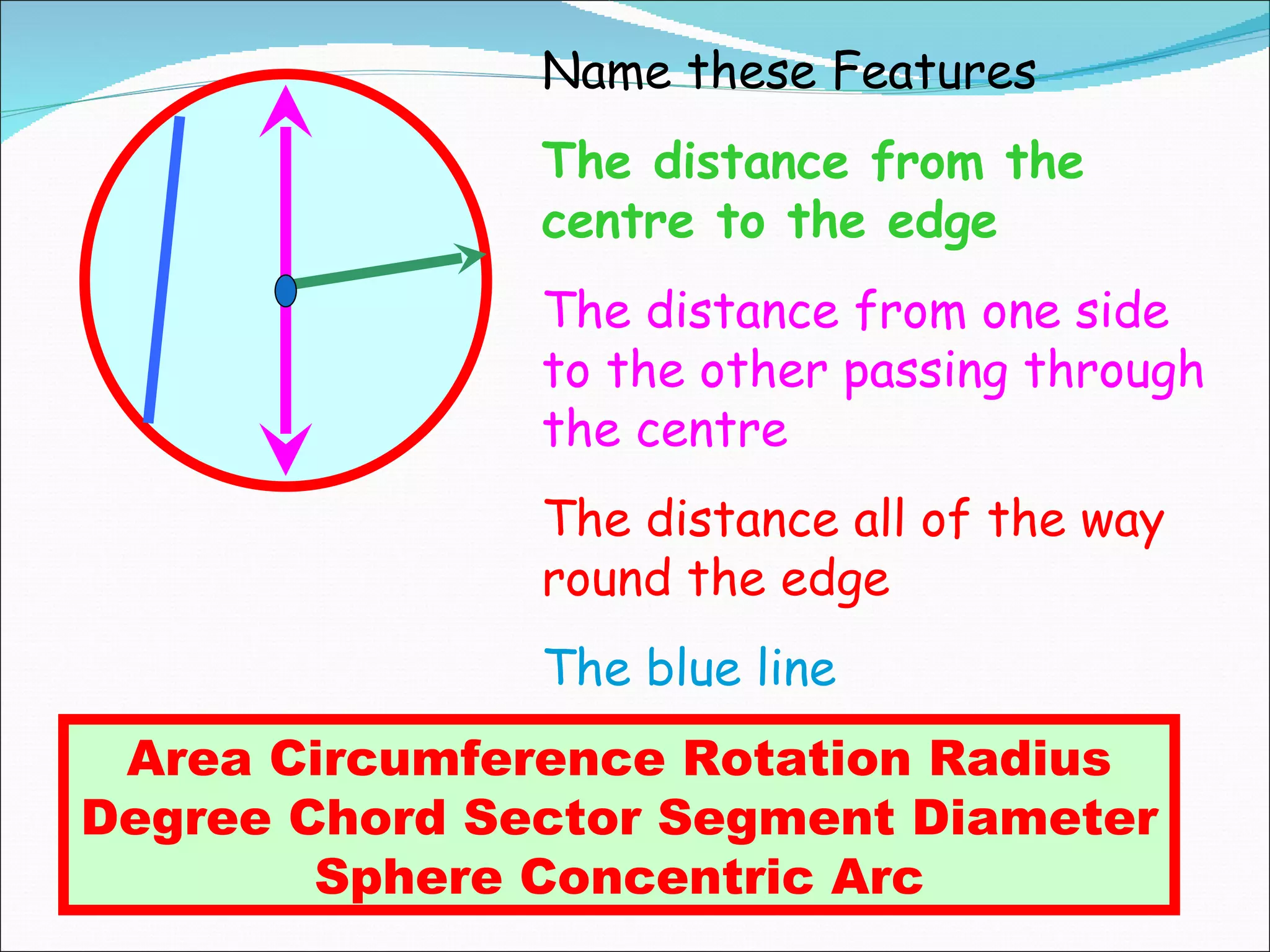 Name these Features

The distance from the centre to the edge

The distance from one side to the other passing through the centre

The distance all of the way round the edge

The blue line

Area Circumference Rotation Radius Degree Chord Sector Segment Diameter Sphere Concentric Arc